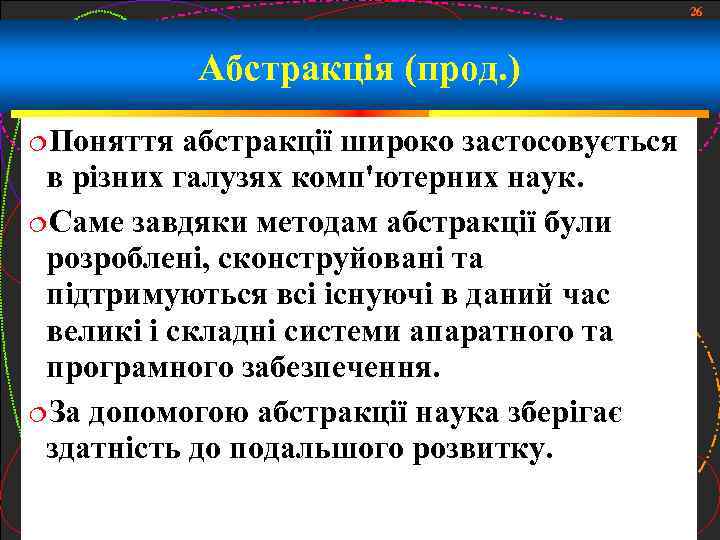 26

Абстракція (прод.)

Поняття абстракції широко застосовується в різних галузях комп'ютерних наук.

Саме завдяки методам абстракції були розроблені, сконструйовані та підтримуються всі існуючі в даний час великі і складні системи апаратного та програмного забезпечення.

За допомогою абстракції наука зберігає здатність до подальшого розвитку.